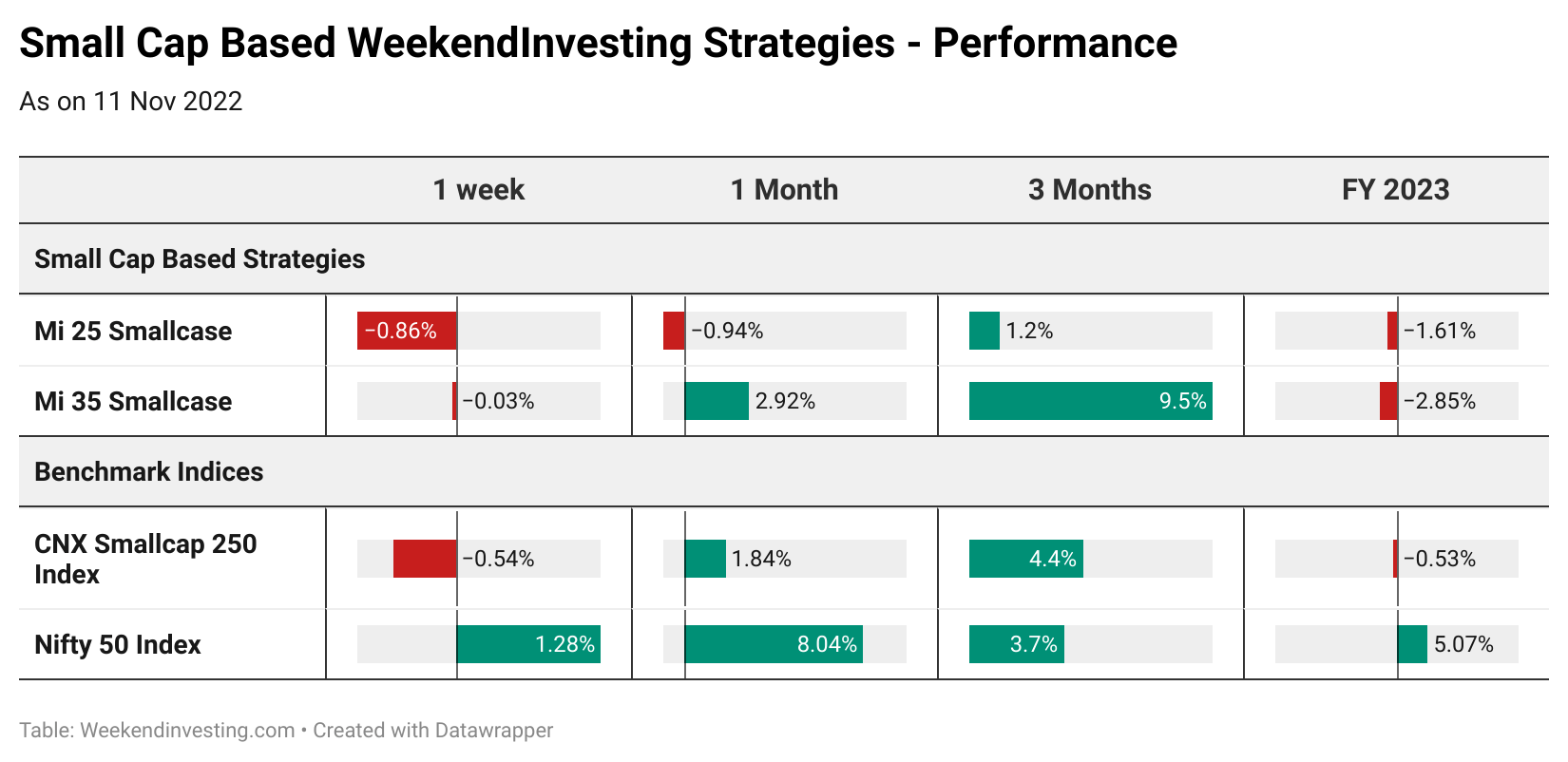 Small Cap Based WeekendInvesting Strategies - Performance

As on 11 Nov 2022

| | 1 week | 1 Month | 3 Months | FY 2023 |
|---|---|---|---|---|
| Small Cap Based Strategies | | | | |
| Mi 25 Smallcase | −0.86% | −0.94% | 1.2% | −1.61% |
| Mi 35 Smallcase | −0.03% | 2.92% | 9.5% | −2.85% |
| Benchmark Indices | | | | |
| CNX Smallcap 250 Index | −0.54% | 1.84% | 4.4% | −0.53% |
| Nifty 50 Index | 1.28% | 8.04% | 3.7% | 5.07% |

Table: Weekendinvesting.com • Created with Datawrapper